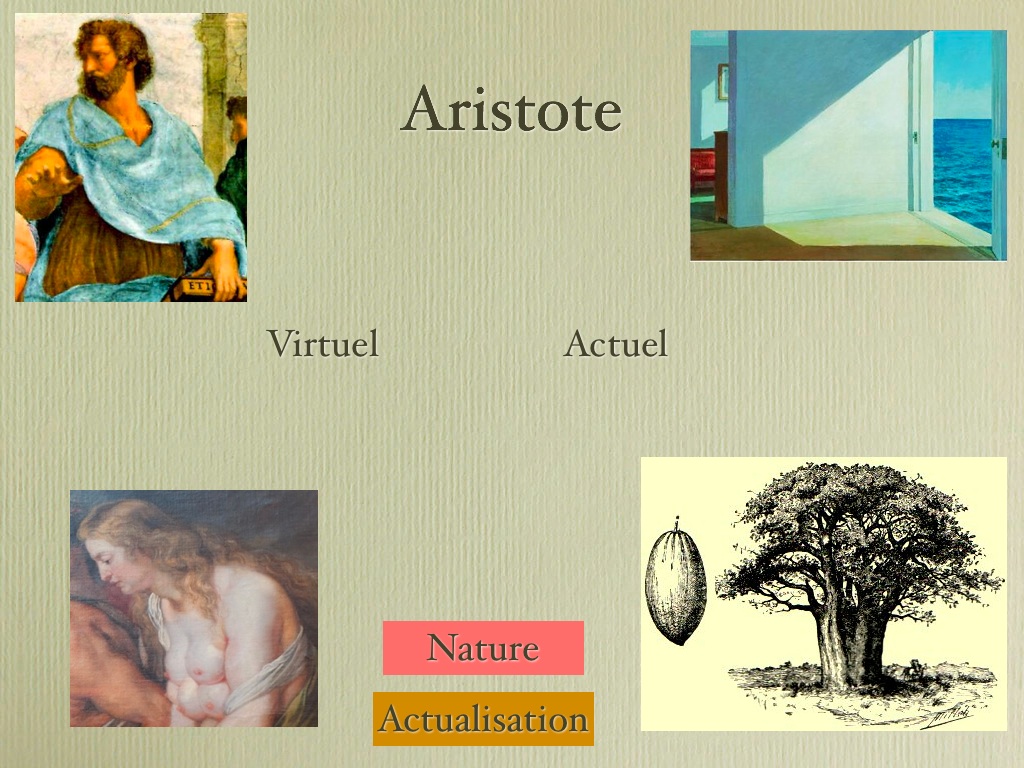 Aristote

Virtuel

Actuel

Nature

Actualisation